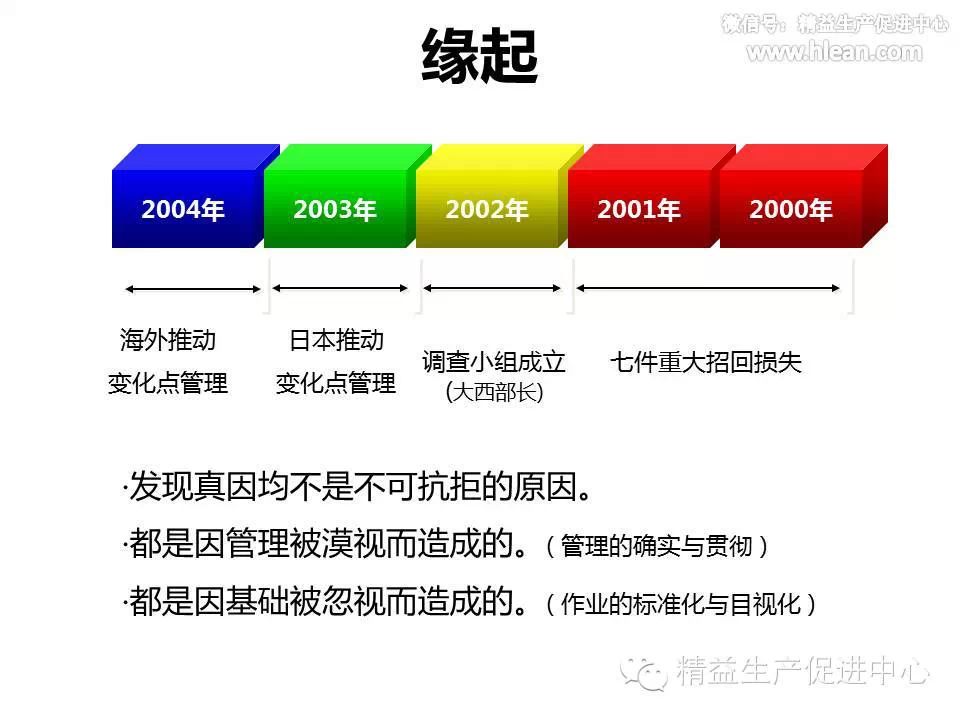 微信号：精益生产促进中心
www.hlean.com

缘起

2004年 2003年 2002年 2001年 2000年

海外推动
变化点管理

日本推动
变化点管理

调查小组成立
(大西部长)

七件重大招回损失

·发现真因均不是不可抗拒的原因。

·都是因管理被漠视而造成的。（管理的确实与贯彻）

·都是因基础被忽视而造成的。（作业的标准化与目视化）

精益生产促进中心